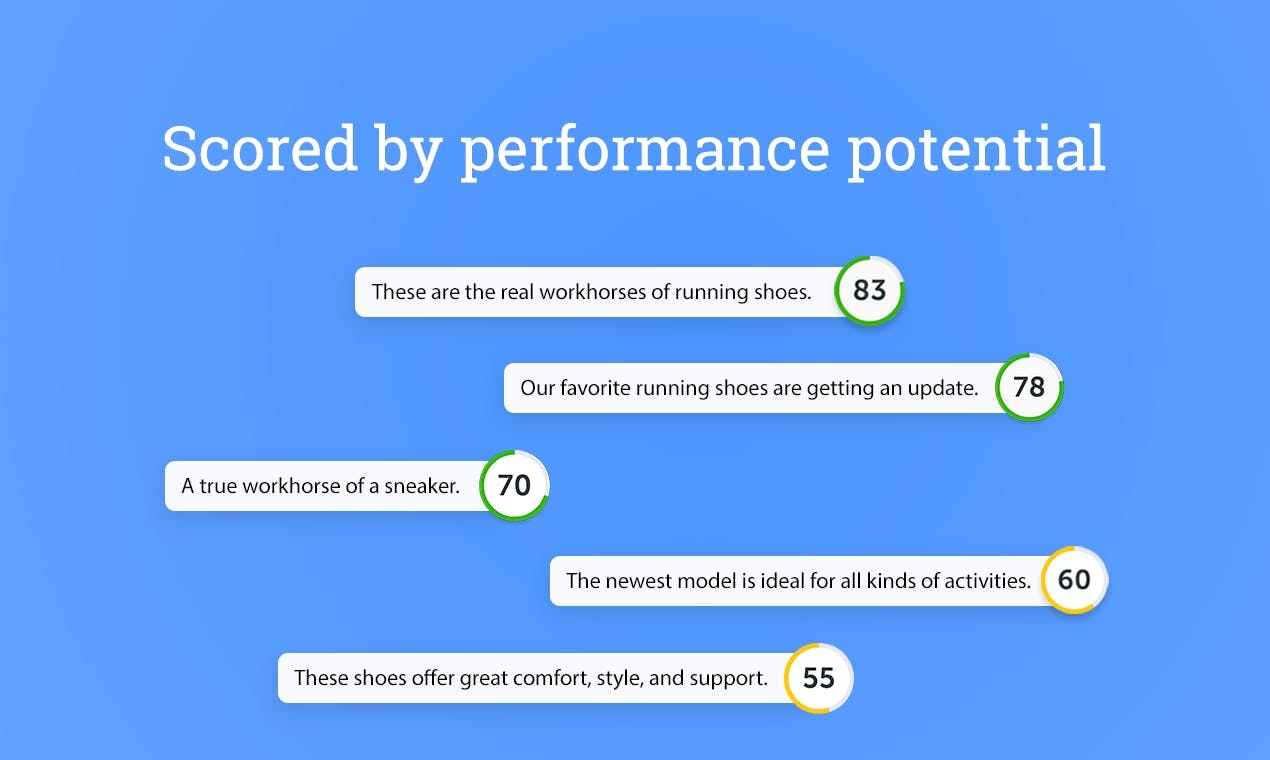 Scored by performance potential

These are the real workhorses of running shoes. 83

Our favorite running shoes are getting an update. 78

A true workhorse of a sneaker. 70

The newest model is ideal for all kinds of activities. 60

These shoes offer great comfort, style, and support. 55